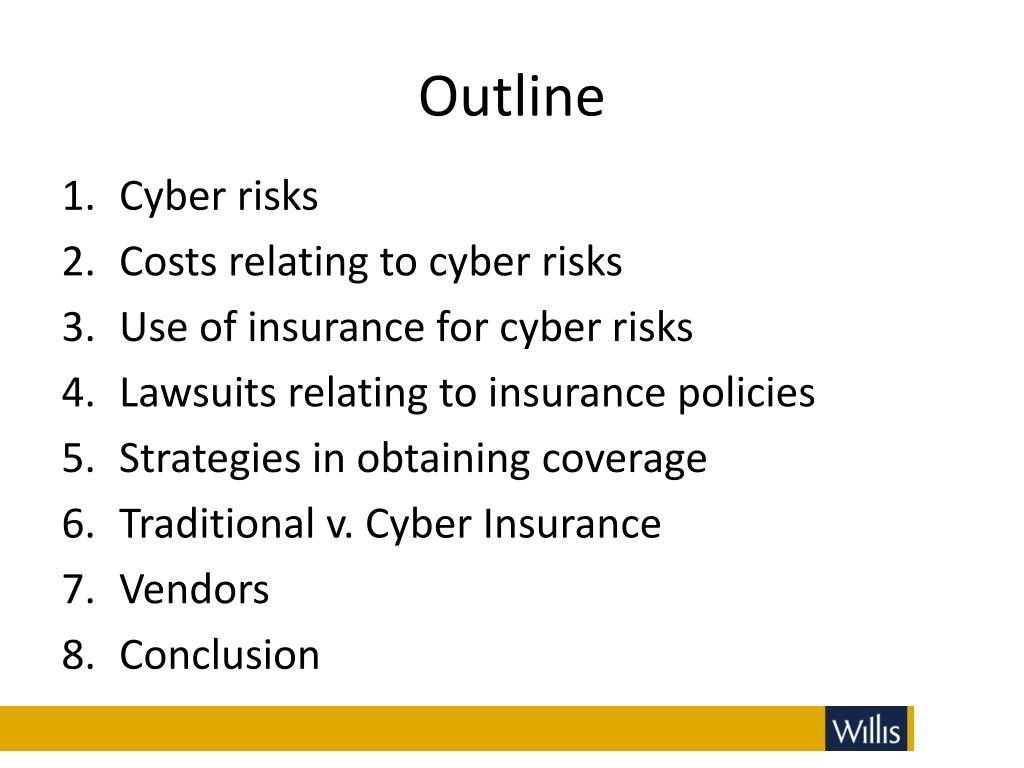 Outline

1. Cyber risks
2. Costs relating to cyber risks
3. Use of insurance for cyber risks
4. Lawsuits relating to insurance policies
5. Strategies in obtaining coverage
6. Traditional v. Cyber Insurance
7. Vendors
8. Conclusion

Willis